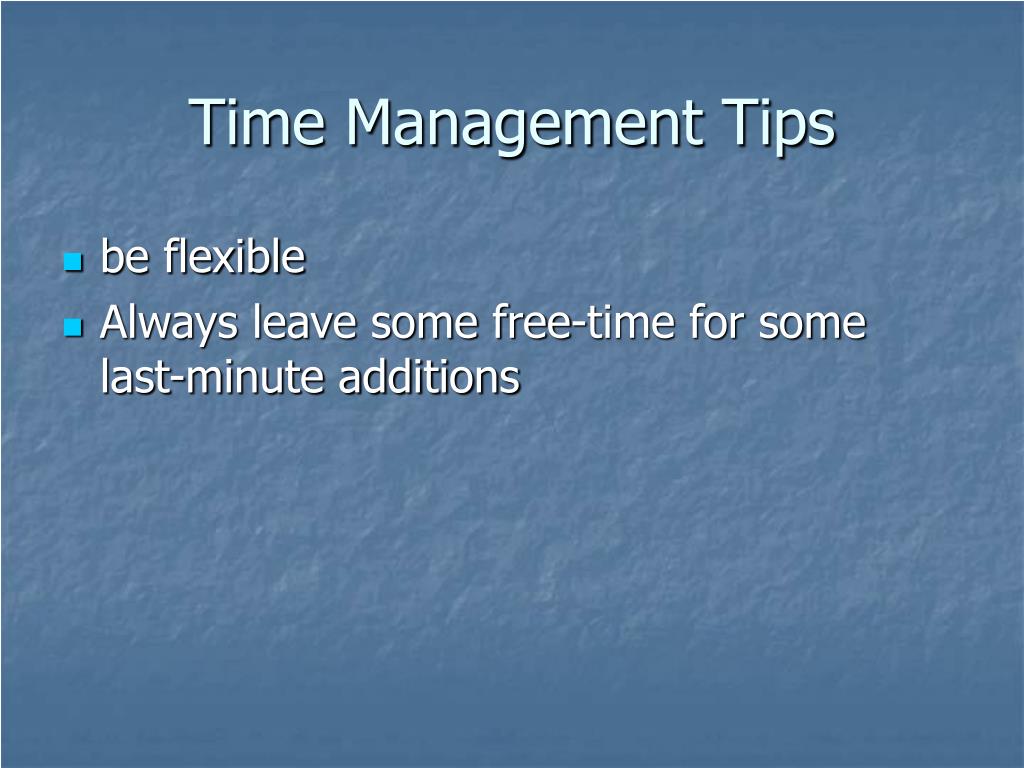 Time Management Tips

- be flexible
- Always leave some free-time for some last-minute additions